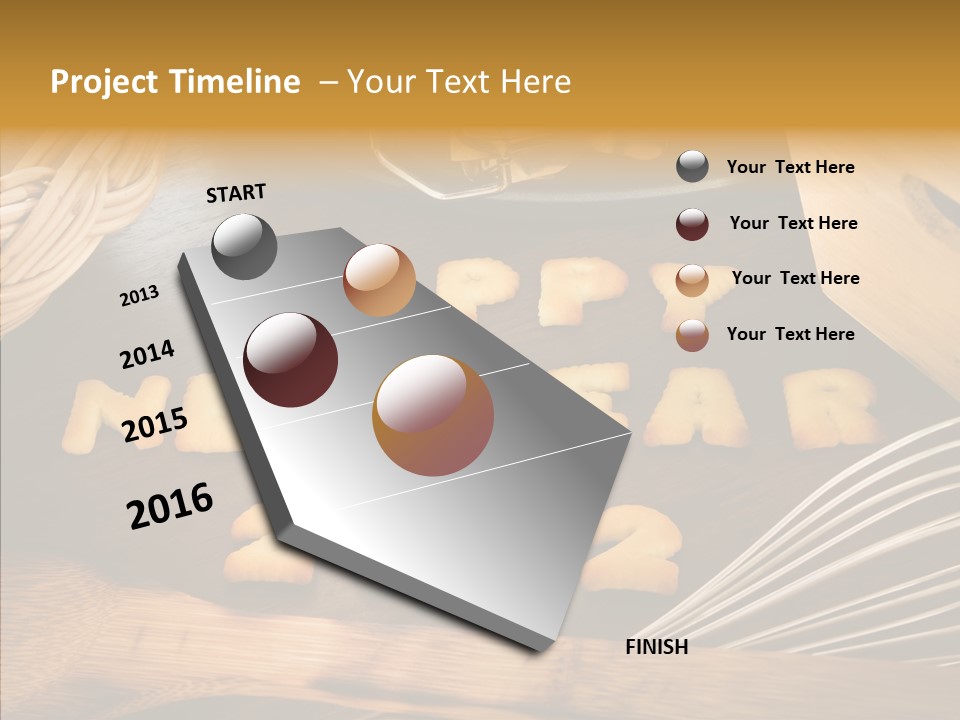 Project Timeline – Your Text Here

START

2013

2014

2015

2016

FINISH

Your Text Here

Your Text Here

Your Text Here

Your Text Here